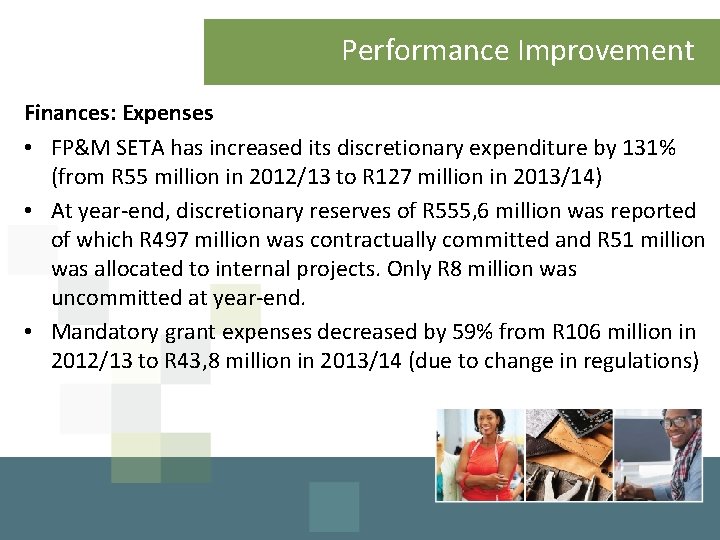 Performance Improvement

Finances: Expenses

• FP&M SETA has increased its discretionary expenditure by 131% (from R55 million in 2012/13 to R127 million in 2013/14)

• At year-end, discretionary reserves of R555,6 million was reported of which R497 million was contractually committed and R51 million was allocated to internal projects. Only R8 million was uncommitted at year-end.

• Mandatory grant expenses decreased by 59% from R106 million in 2012/13 to R43,8 million in 2013/14 (due to change in regulations)